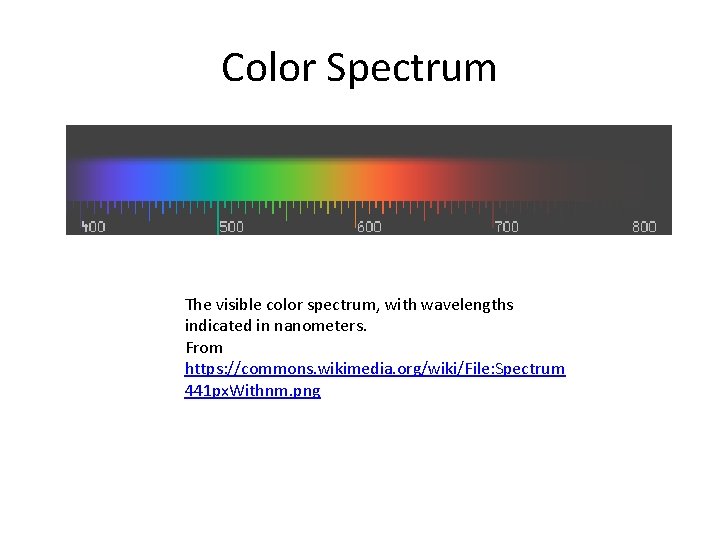 Color Spectrum

400 500 600 700 800

The visible color spectrum, with wavelengths indicated in nanometers.
From https://commons.wikimedia.org/wiki/File:Spectrum441pxWithnm.png